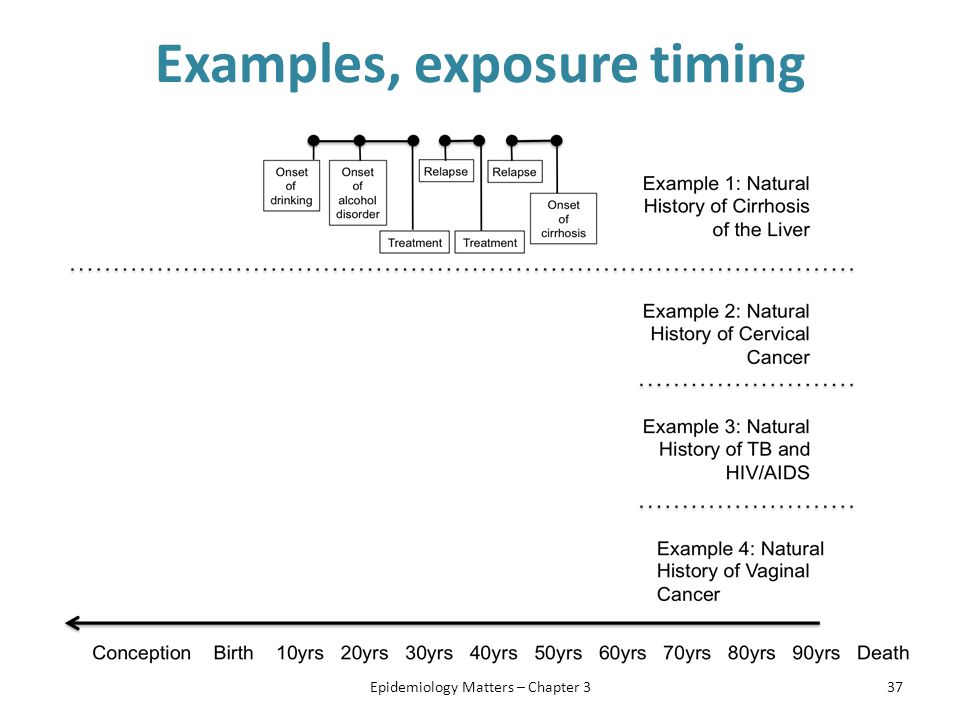 Examples, exposure timing

Onset of drinking

Onset of alcohol disorder

Treatment

Relapse

Treatment

Relapse

Onset of cirrhosis

Example 1: Natural History of Cirrhosis of the Liver

Example 2: Natural History of Cervical Cancer

Example 3: Natural History of TB and HIV/AIDS

Example 4: Natural History of Vaginal Cancer

Conception Birth 10yrs 20yrs 30yrs 40yrs 50yrs 60yrs 70yrs 80yrs 90yrs Death

Epidemiology Matters – Chapter 3

37